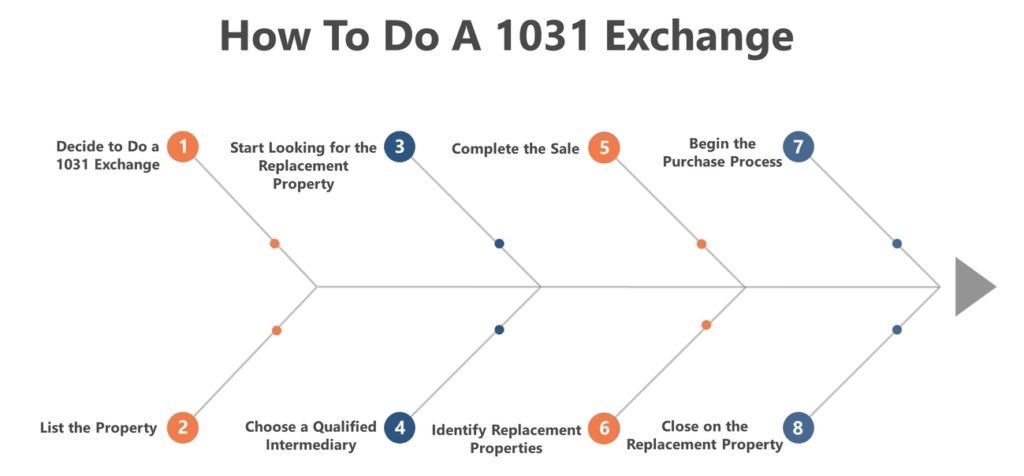 How To Do A 1031 Exchange

Decide to Do a 1031 Exchange 1

Start Looking for the Replacement Property 3

Complete the Sale 5

Begin the Purchase Process 7

List the Property 2

Choose a Qualified Intermediary 4

Identify Replacement Properties 6

Close on the Replacement Property 8